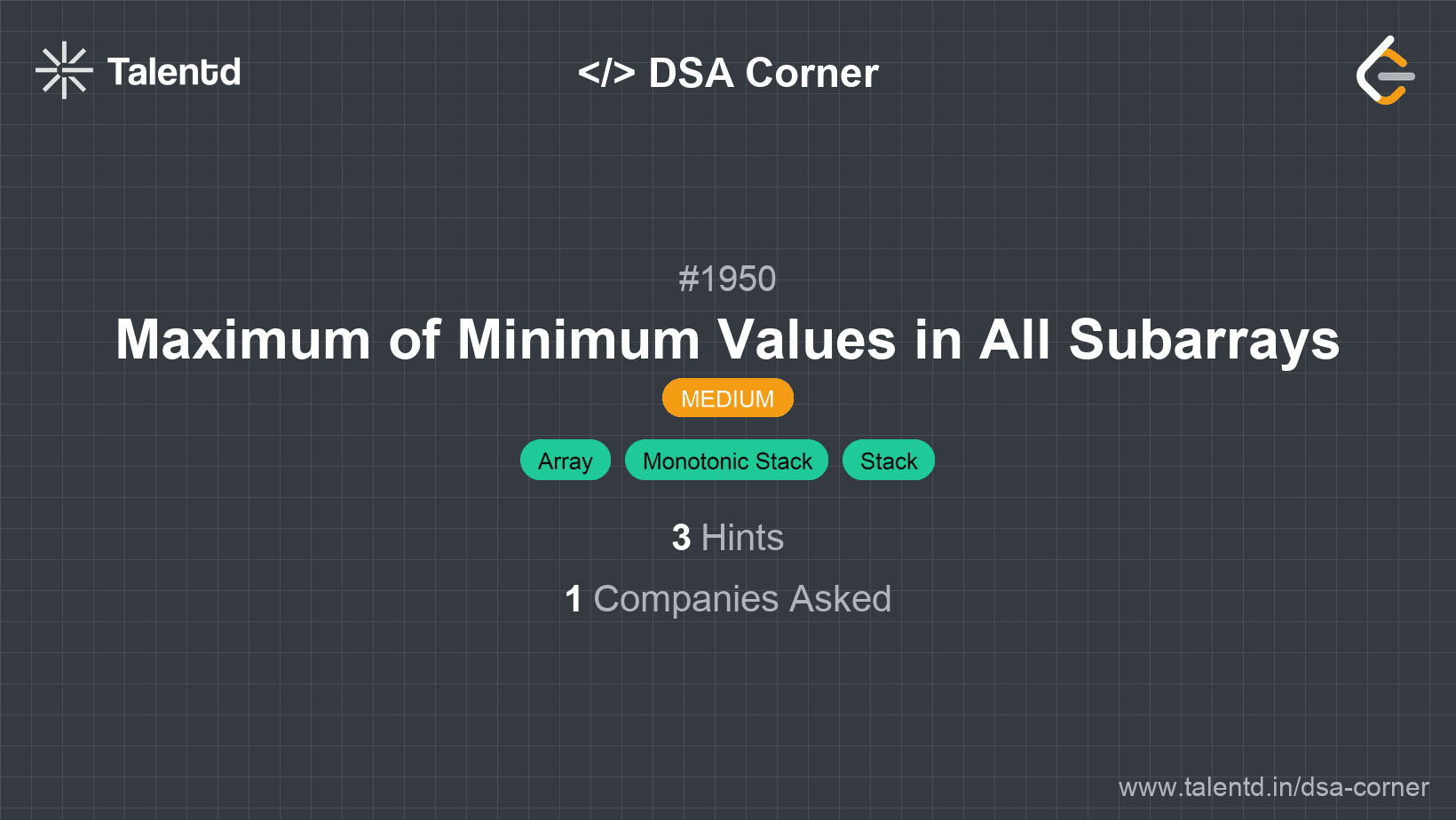 Talentd

</> DSA Corner

#1950

Maximum of Minimum Values in All Subarrays

MEDIUM

Array Monotonic Stack Stack

3 Hints

1 Companies Asked

www.talentd.in/dsa-corner